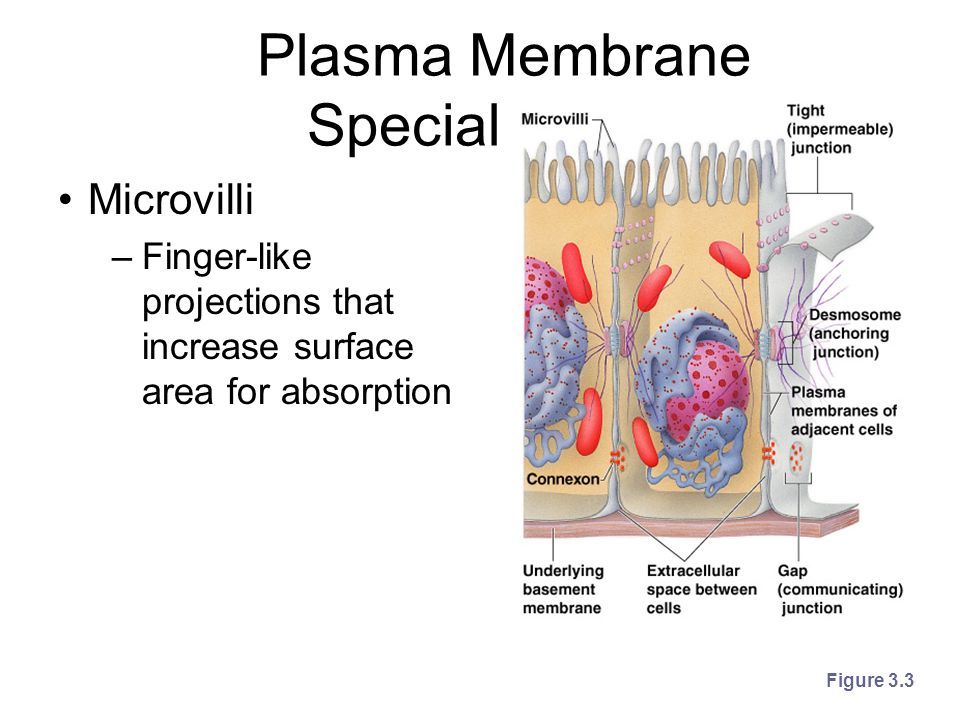 Plasma Membrane Special

• Microvilli
– Finger-like projections that increase surface area for absorption

Microvilli

Tight (impermeable) junction

Desmosome (anchoring junction)

Plasma membranes of adjacent cells

Connexon

Underlying basement membrane

Extracellular space between cells

Gap (communicating) junction

Figure 3.3